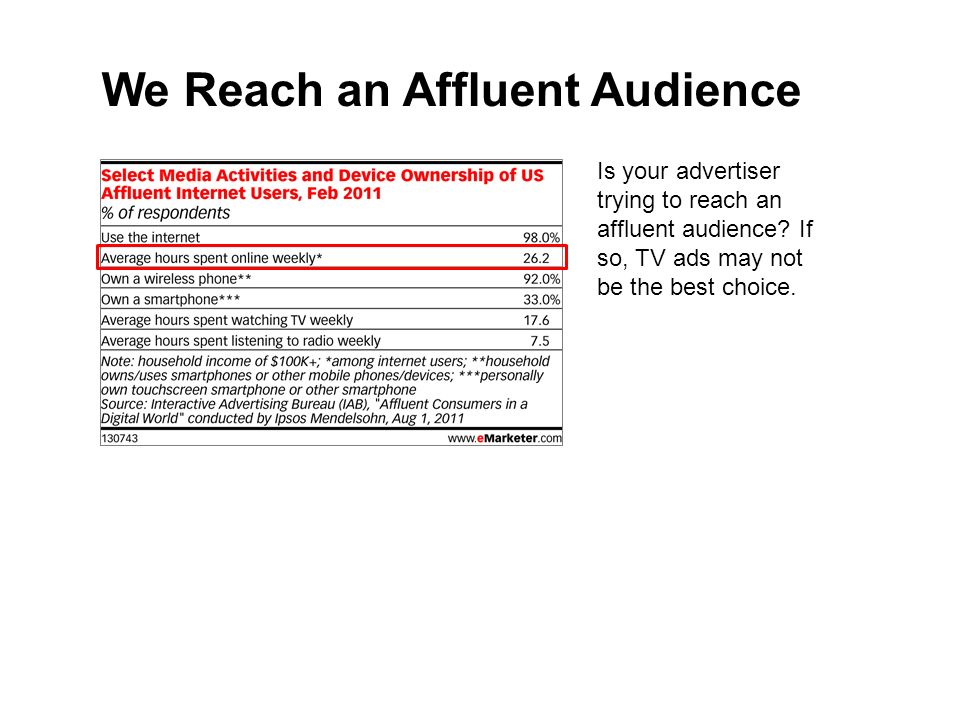 We Reach an Affluent Audience

Select Media Activities and Device Ownership of US Affluent Internet Users, Feb 2011
% of respondents

| | |
|---|---|
| Use the internet | 98.0% |
| Average hours spent online weekly* | 26.2 |
| Own a wireless phone** | 92.0% |
| Own a smartphone*** | 33.0% |
| Average hours spent watching TV weekly | 17.6 |
| Average hours spent listening to radio weekly | 7.5 |

Note: household income of $100K+; *among internet users; **household owns/uses smartphones or other mobile phones/devices; ***personally own touchscreen smartphone or other smartphone
Source: Interactive Advertising Bureau (IAB), "Affluent Consumers in a Digital World" conducted by Ipsos Mendelsohn, Aug 1, 2011

130743 www.eMarketer.com

Is your advertiser trying to reach an affluent audience? If so, TV ads may not be the best choice.